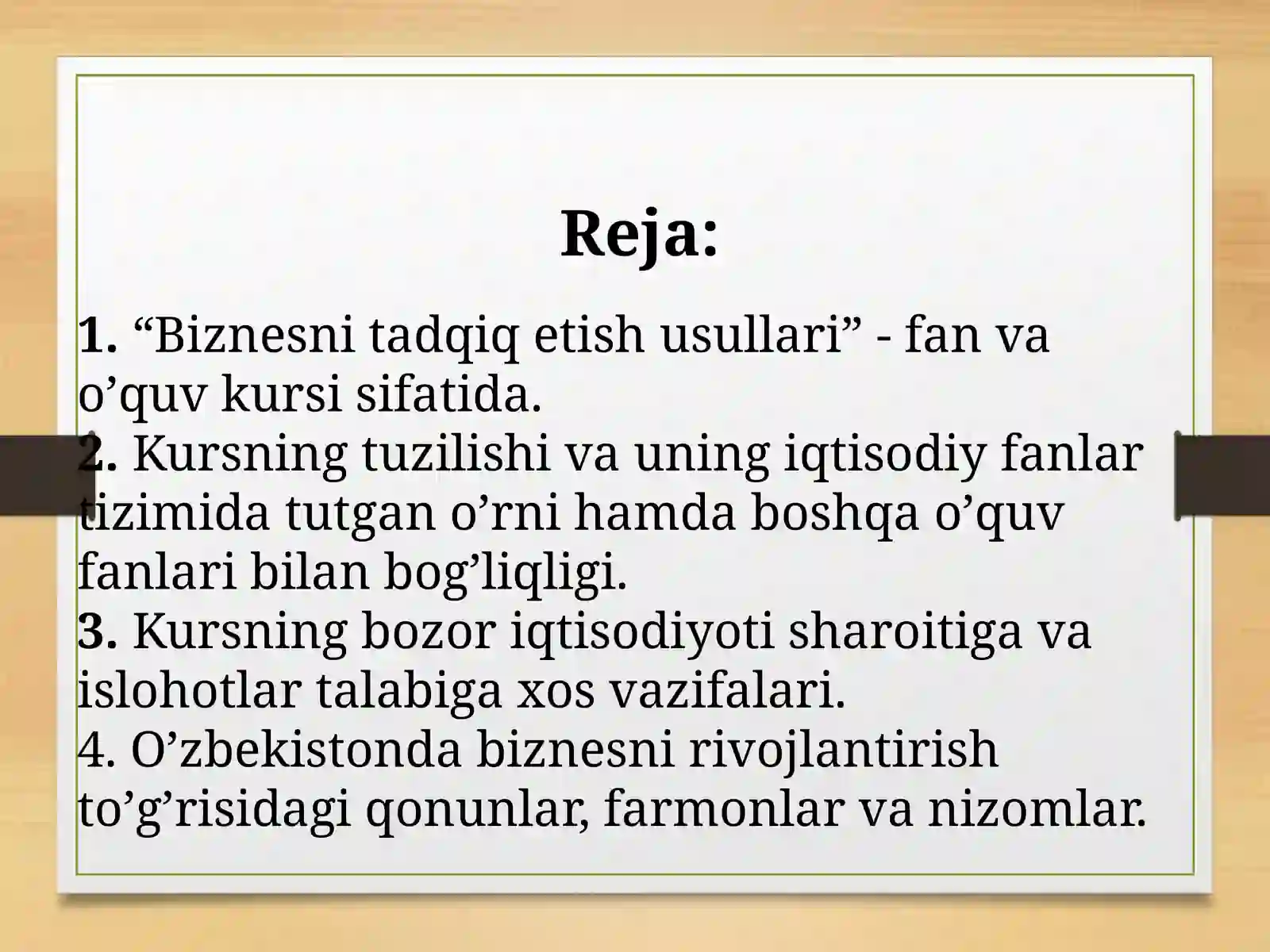 Reja:

1. “Biznesni tadqiq etish usullari” - fan va o’quv kursi sifatida.
2. Kursning tuzilishi va uning iqtisodiy fanlar tizimida tutgan o’rni hamda boshqa o’quv fanlari bilan bog’liqligi.
3. Kursning bozor iqtisodiyoti sharoitiga va islohotlar talabiga xos vazifalari.
4. O’zbekistonda biznesni rivojlantirish to’g’risidagi qonunlar, farmonlar va nizomlar.